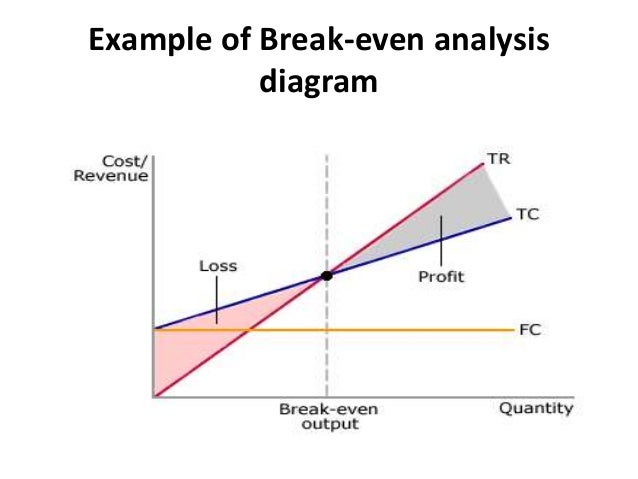 Example of Break-even analysis diagram

Cost/
Revenue

TR

TC

Loss

Profit

FC

Break-even
output

Quantity